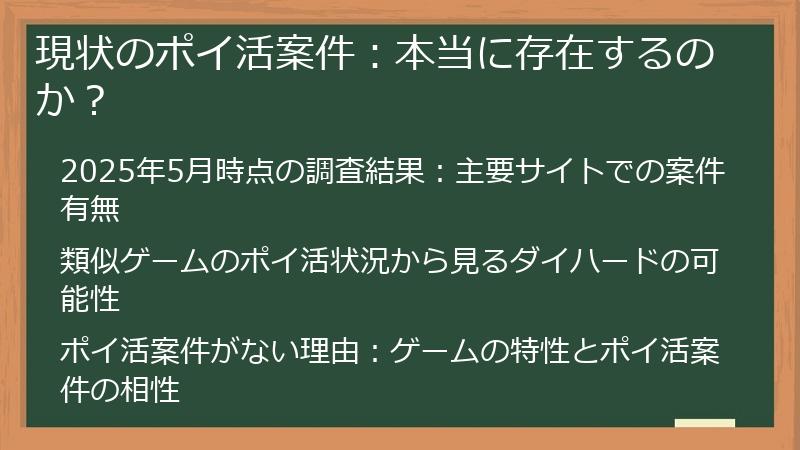 現状のポイ活案件：本当に存在するのか？

2025年5月時点の調査結果：主要サイトでの案件有無

類似ゲームのポイ活状況から見るダイハードの可能性

ポイ活案件がない理由：ゲームの特性とポイ活案件の相性